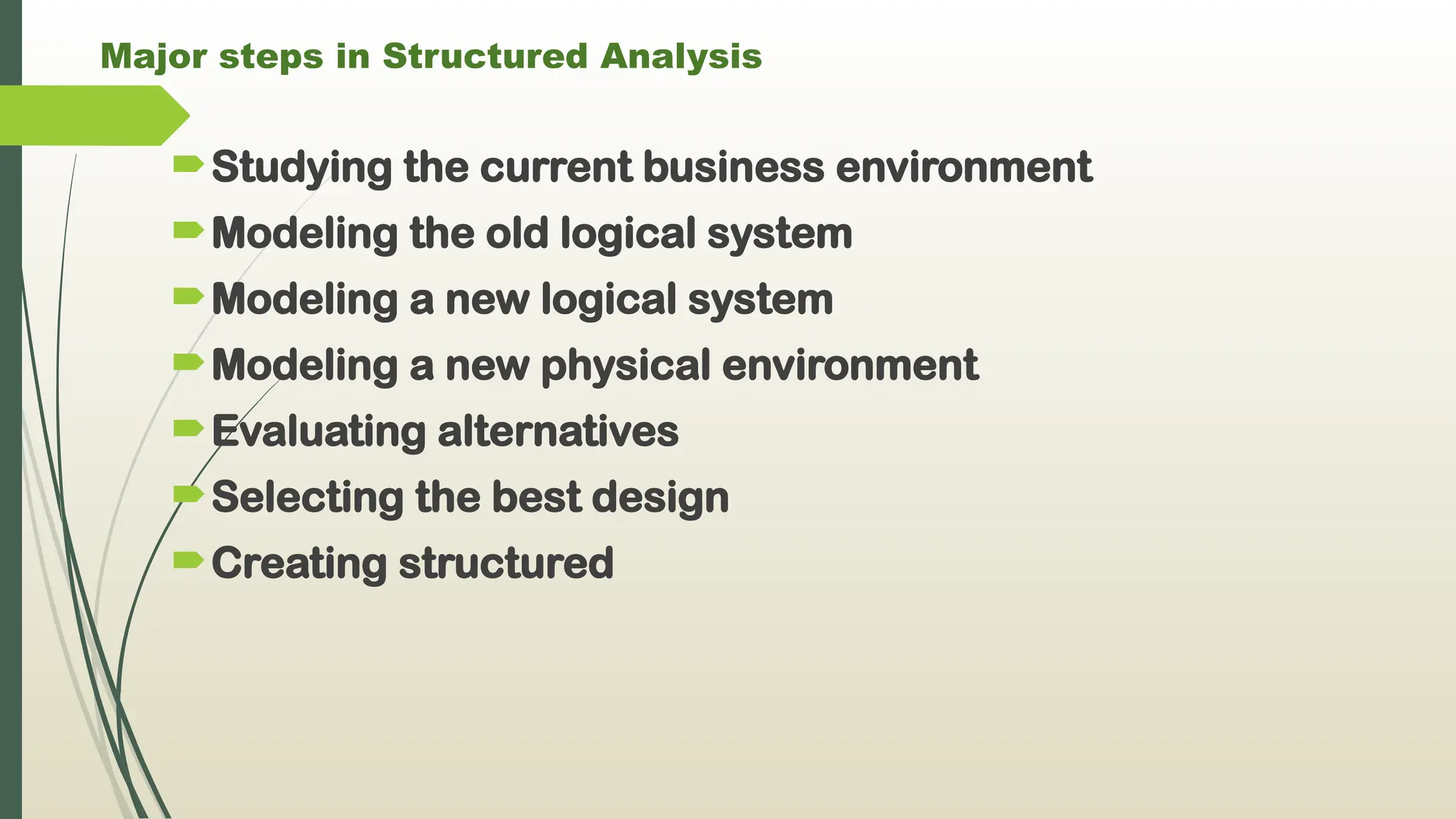 Major steps in Structured Analysis

Studying the current business environment

Modeling the old logical system

Modeling a new logical system

Modeling a new physical environment

Evaluating alternatives

Selecting the best design

Creating structured